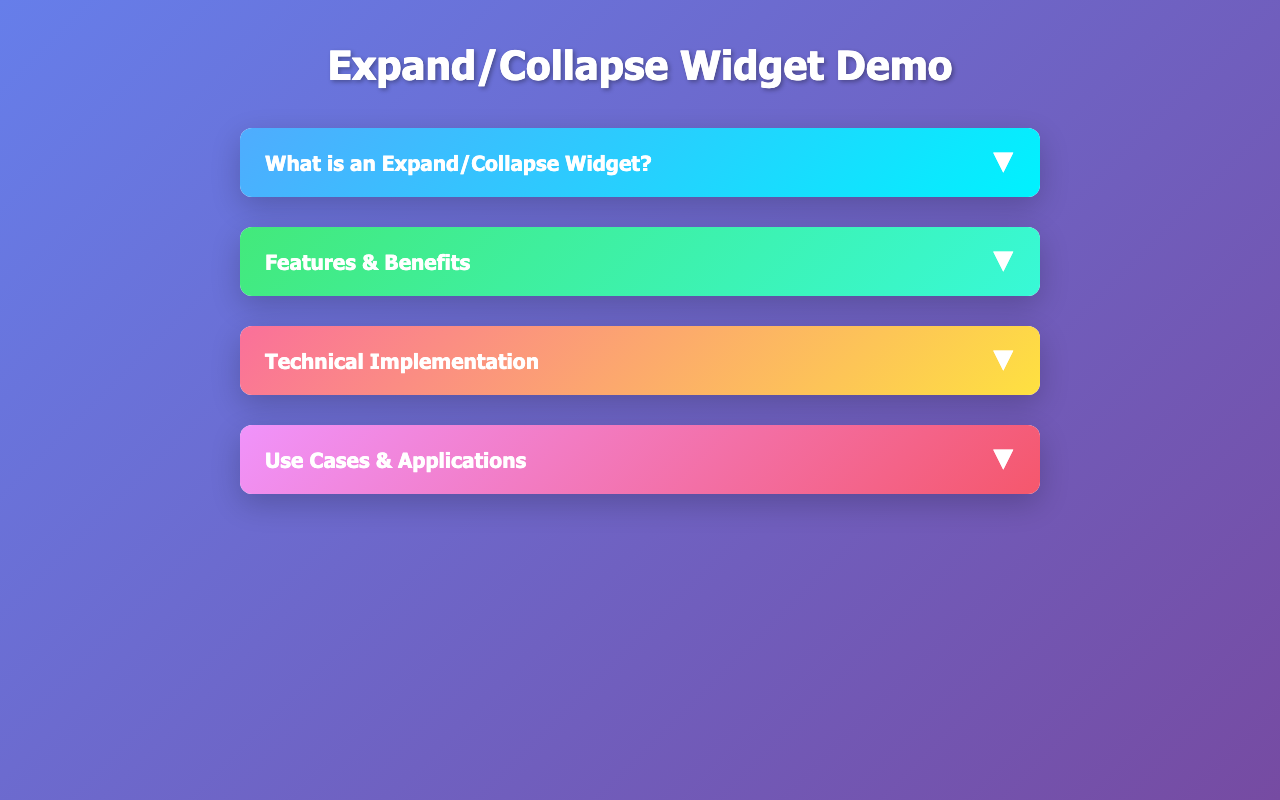 Expand/Collapse Widget Demo

What is an Expand/Collapse Widget? ▼

Features & Benefits ▼

Technical Implementation ▼

Use Cases & Applications ▼